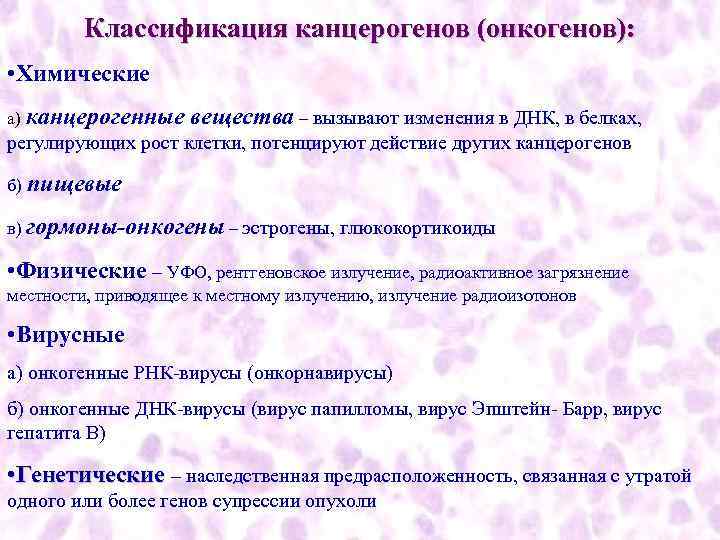 Классификация канцерогенов (онкогенов):

•Химические

а) канцерогенные вещества – вызывают изменения в ДНК, в белках, регулирующих рост клетки, потенцируют действие других канцерогенов

б) пищевые

в) гормоны-онкогены – эстрогены, глюкокортикоиды

•Физические – УФО, рентгеновское излучение, радиоактивное загрязнение местности, приводящее к местному излучению, излучение радиоизотопов

•Вирусные

а) онкогенные РНК-вирусы (онкорнавирусы)

б) онкогенные ДНК-вирусы (вирус папилломы, вирус Эпштейн- Барр, вирус гепатита В)

•Генетические – наследственная предрасположенность, связанная с утратой одного или более генов супрессии опухоли